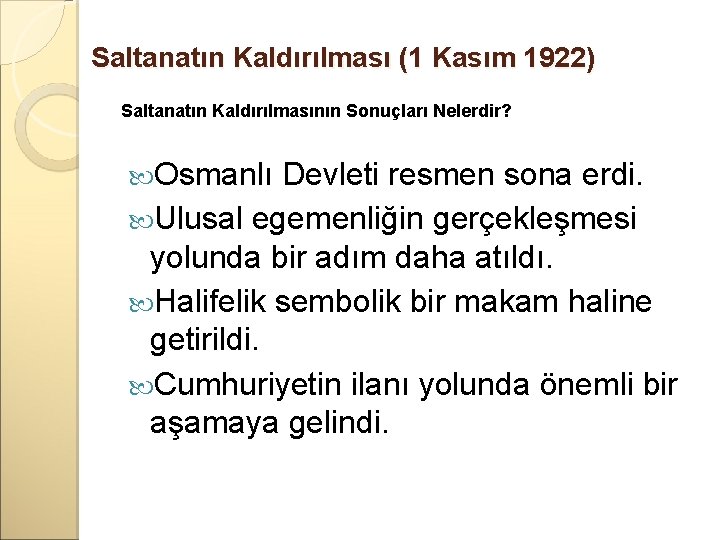 Saltanatın Kaldırılması (1 Kasım 1922)

Saltanatın Kaldırılmasının Sonuçları Nelerdir?

Osmanlı Devleti resmen sona erdi.

Ulusal egemenliğin gerçekleşmesi yolunda bir adım daha atıldı.

Halifelik sembolik bir makam haline getirildi.

Cumhuriyetin ilanı yolunda önemli bir aşamaya gelindi.